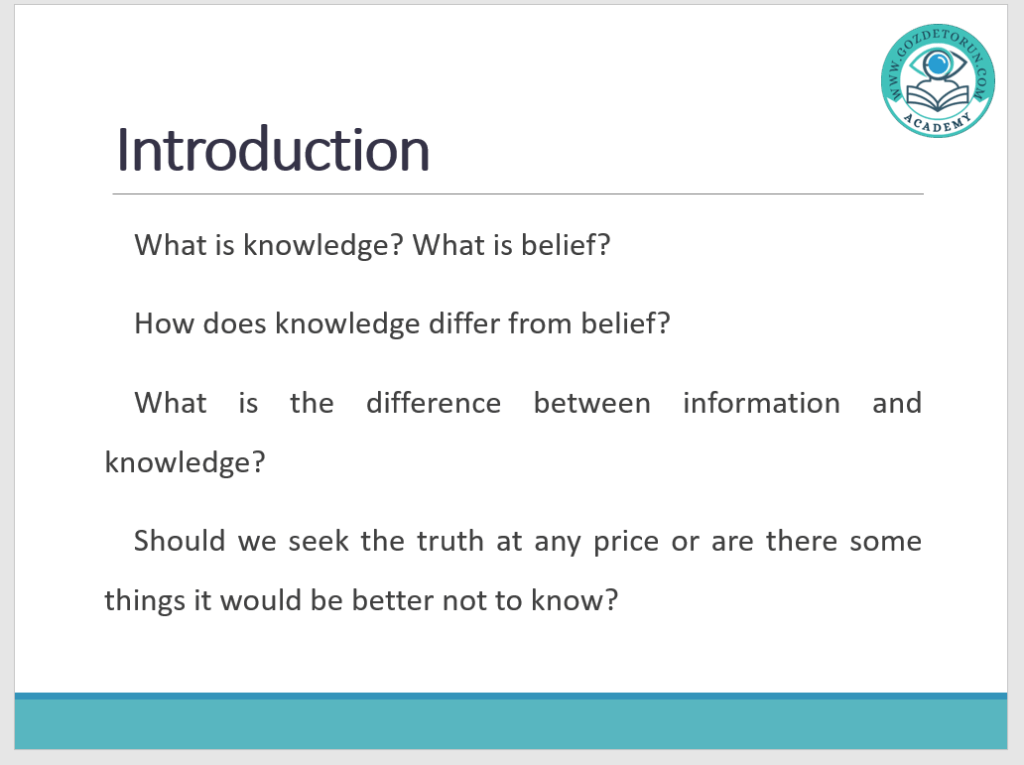 WWW.GOZDETORUN.COM
ACADEMY

Introduction

What is knowledge? What is belief?

How does knowledge differ from belief?

What is the difference between information and knowledge?

Should we seek the truth at any price or are there some things it would be better not to know?